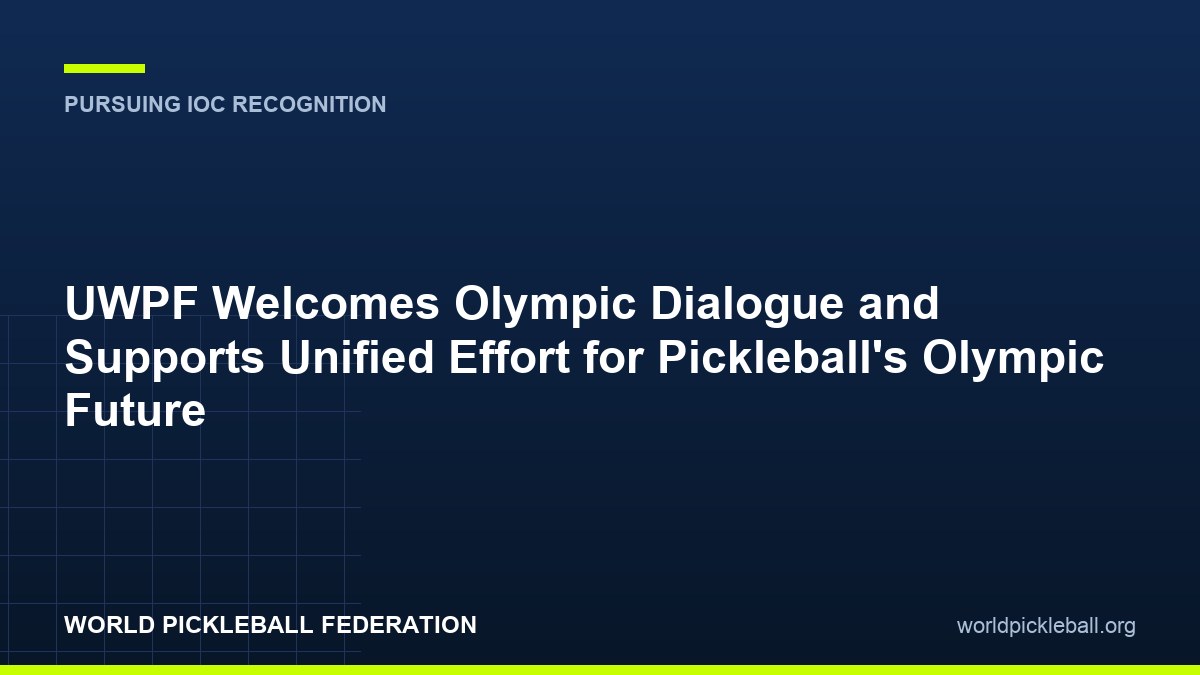 PURSUING IOC RECOGNITION

UWPF Welcomes Olympic Dialogue and Supports Unified Effort for Pickleball's Olympic Future

WORLD PICKLEBALL FEDERATION

worldpickleball.org